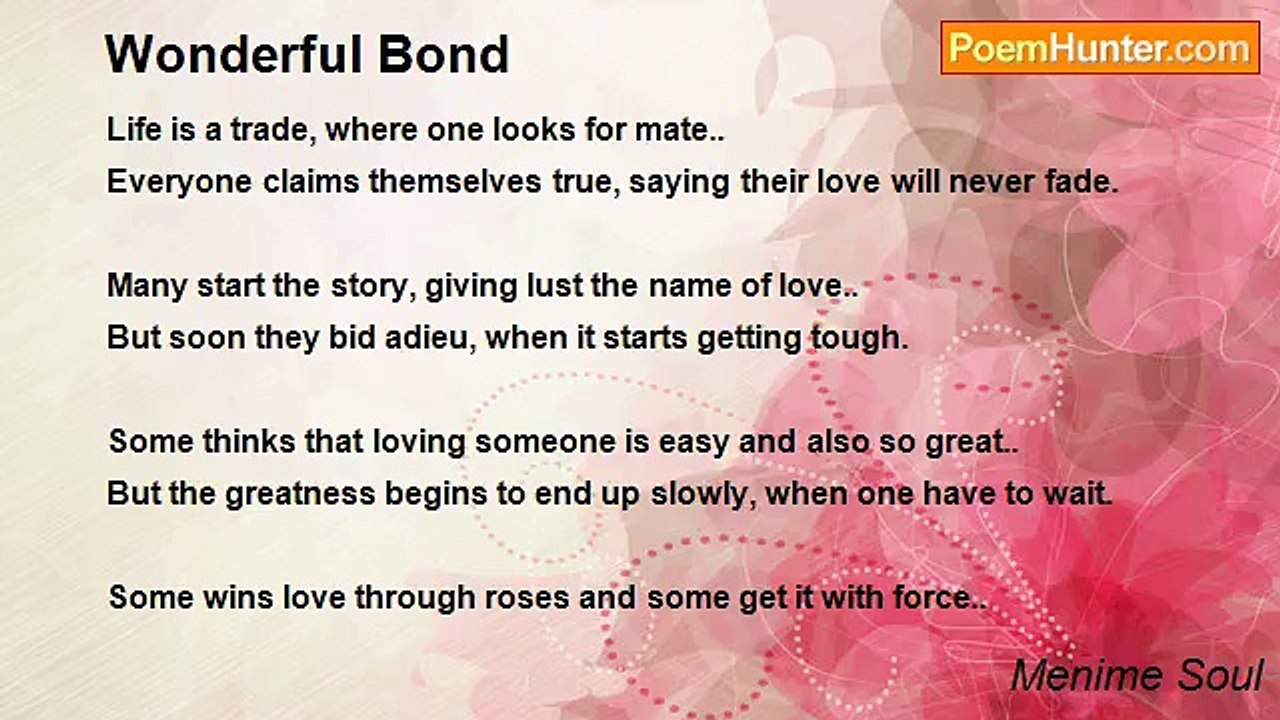 Wonderful Bond

PoemHunter.com

Life is a trade, where one looks for mate..
Everyone claims themselves true, saying their love will never fade.

Many start the story, giving lust the name of love..
But soon they bid adieu, when it starts getting tough.

Some thinks that loving someone is easy and also so great..
But the greatness begins to end up slowly, when one have to wait.

Some wins love through roses and some get it with force..

Menime Soul